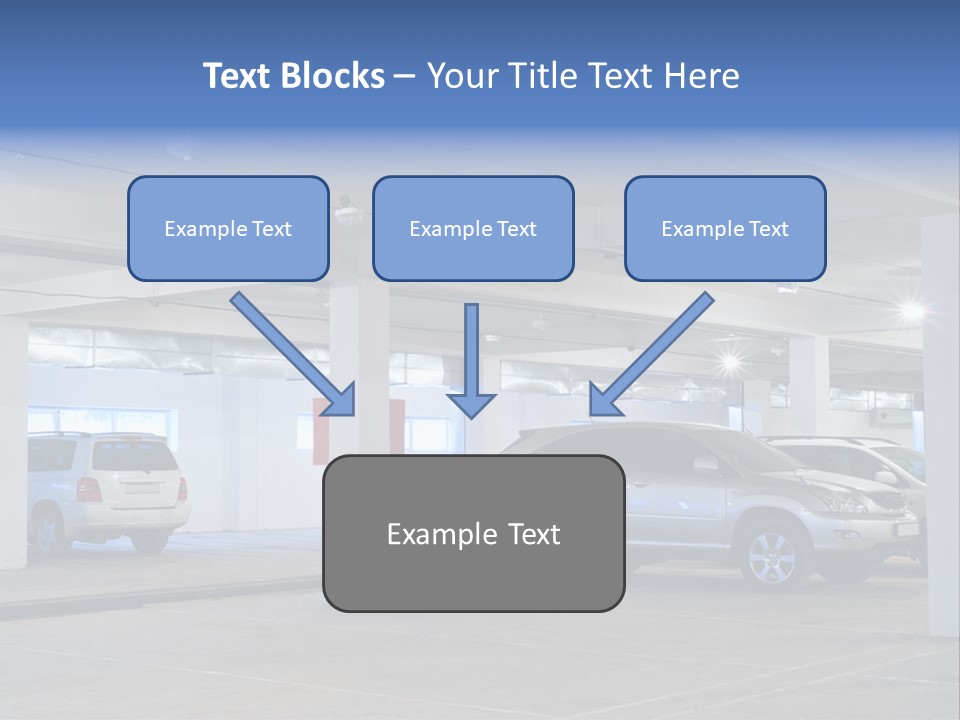 Text Blocks – Your Title Text Here

Example Text

Example Text

Example Text

Example Text